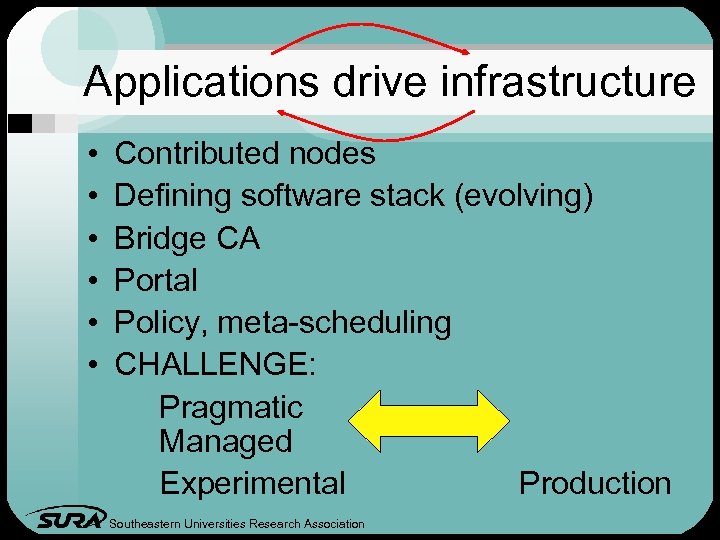 Applications drive infrastructure

• Contributed nodes
• Defining software stack (evolving)
• Bridge CA
• Portal
• Policy, meta-scheduling
• CHALLENGE:

Pragmatic
Managed

Experimental

Production

SURA Southeastern Universities Research Association